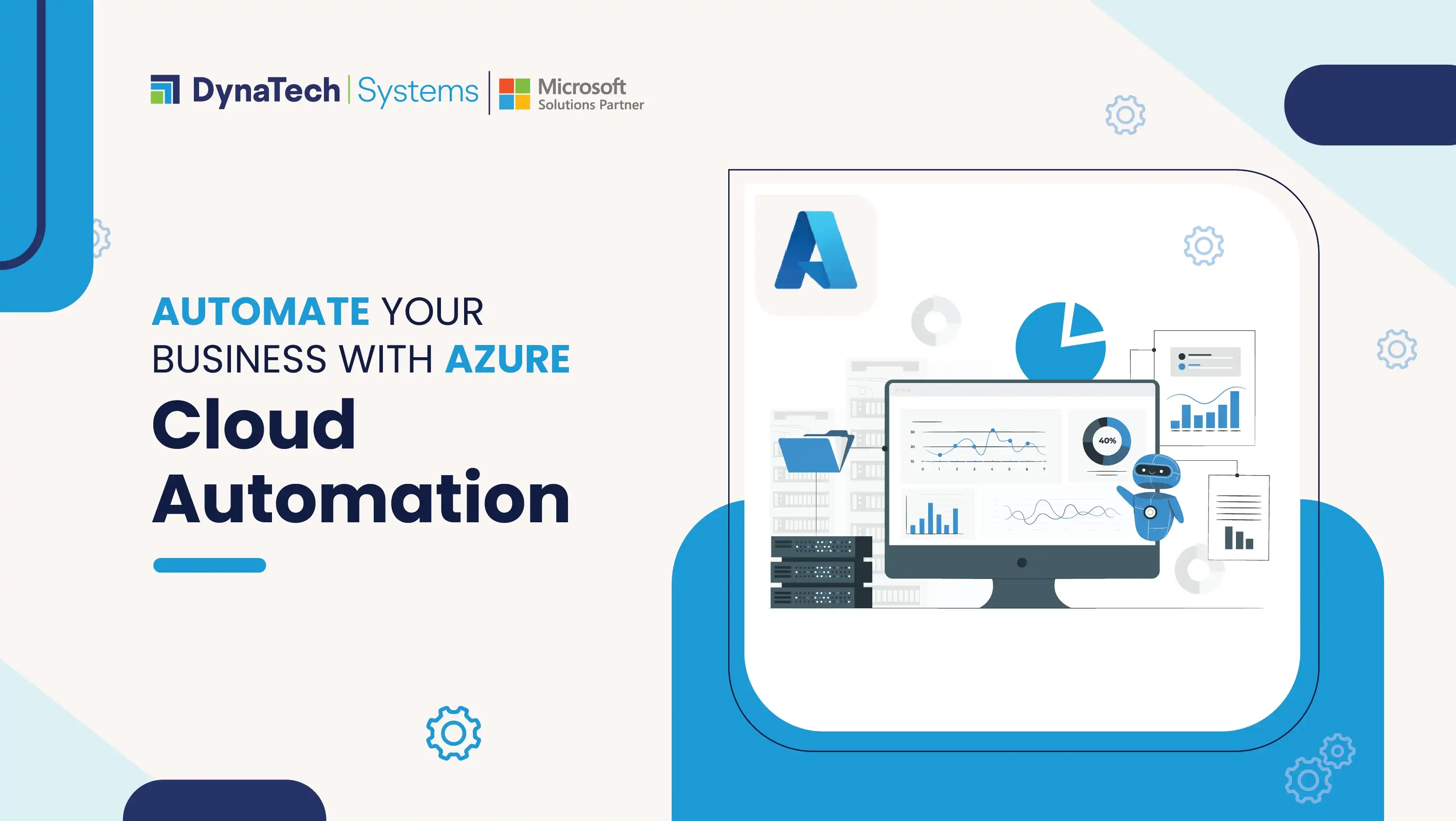 DynaTech | Systems | Microsoft Solutions Partner

AUTOMATE YOUR BUSINESS WITH AZURE

Cloud Automation

40%